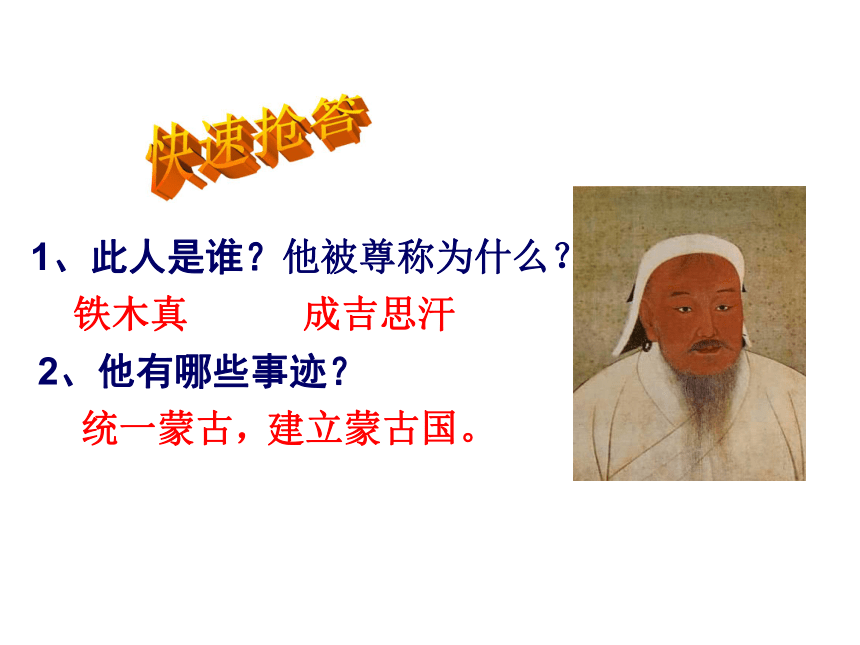 快速抢答

1、此人是谁？他被尊称为什么？

铁木真　　成吉思汗

2、他有哪些事迹？

统一蒙古，建立蒙古国。